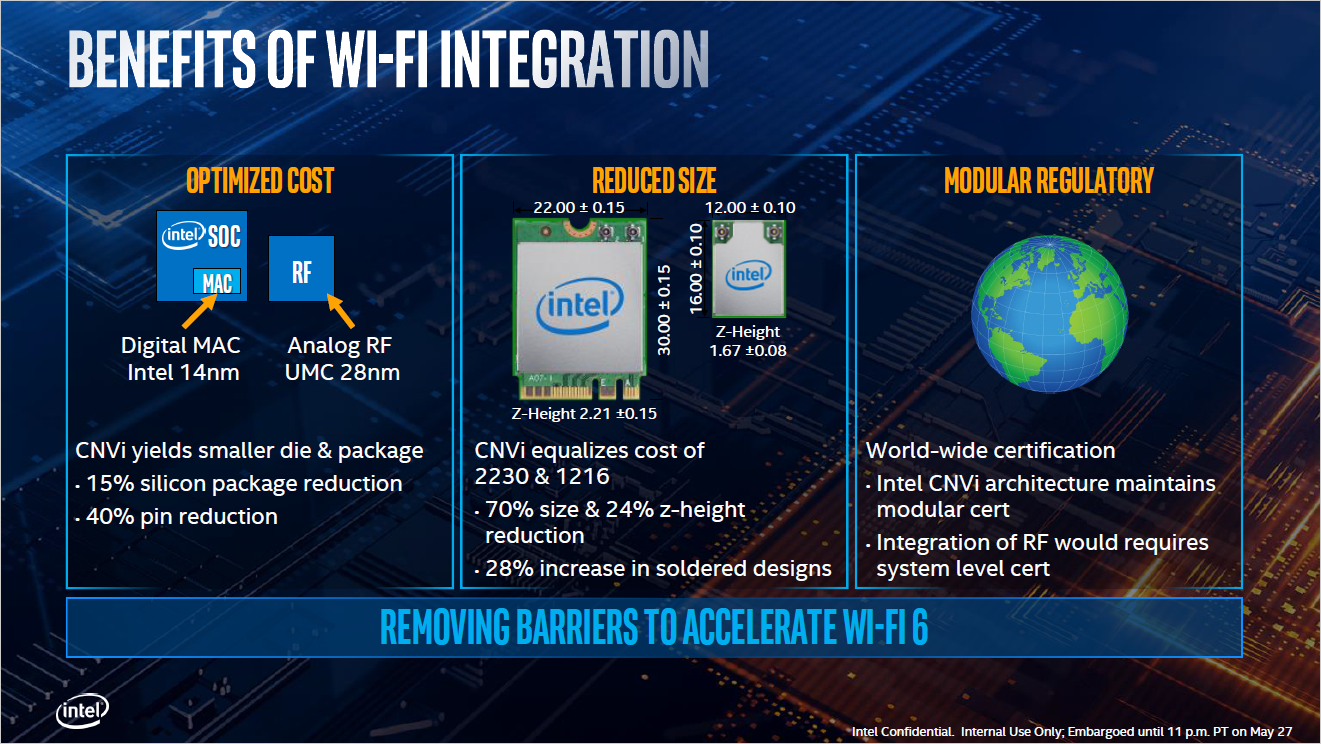 BENEFITS OF WI-FI INTEGRATION

OPTIMIZED COST

intel SOC

MAC

RF

Digital MAC Intel 14nm

Analog RF UMC 28nm

CNVi yields smaller die & package
• 15% silicon package reduction
• 40% pin reduction

REDUCED SIZE

22.00 ± 0.15

intel

30.00 ± 0.15

Z-Height 2.21 ±0.15

12.00 ± 0.10

16.00 ± 0.10

intel

Z-Height 1.67 ±0.08

CNVi equalizes cost of 2230 & 1216
• 70% size & 24% z-height reduction
• 28% increase in soldered designs

MODULAR REGULATORY

World-wide certification
• Intel CNVi architecture maintains modular cert
• Integration of RF would requires system level cert

REMOVING BARRIERS TO ACCELERATE WI-FI 6

intel

Intel Confidential. Internal Use Only; Embargoed until 11 p.m. PT on May 27